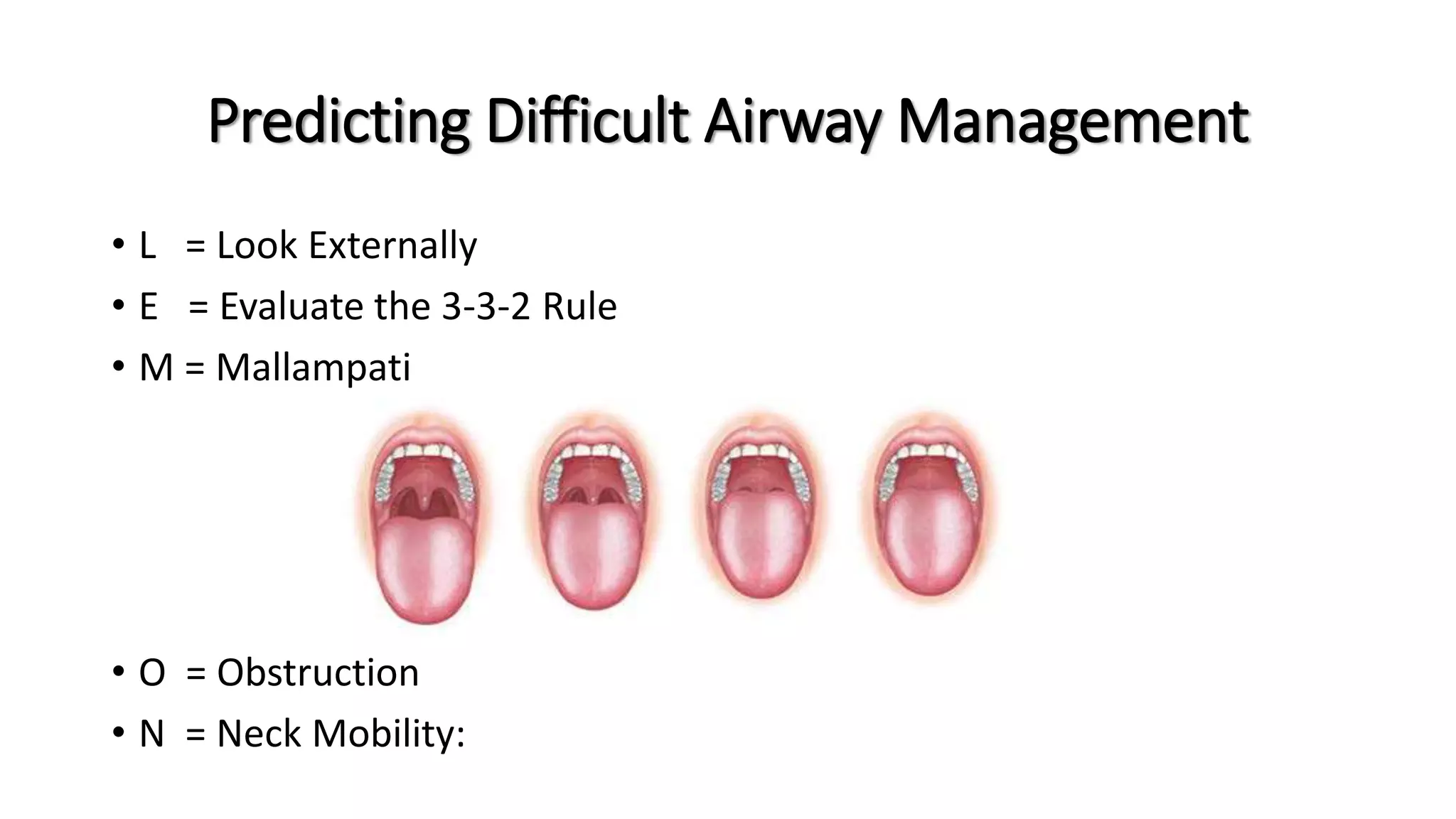 Predicting Difficult Airway Management

• L = Look Externally
• E = Evaluate the 3-3-2 Rule
• M = Mallampati

• O = Obstruction
• N = Neck Mobility: